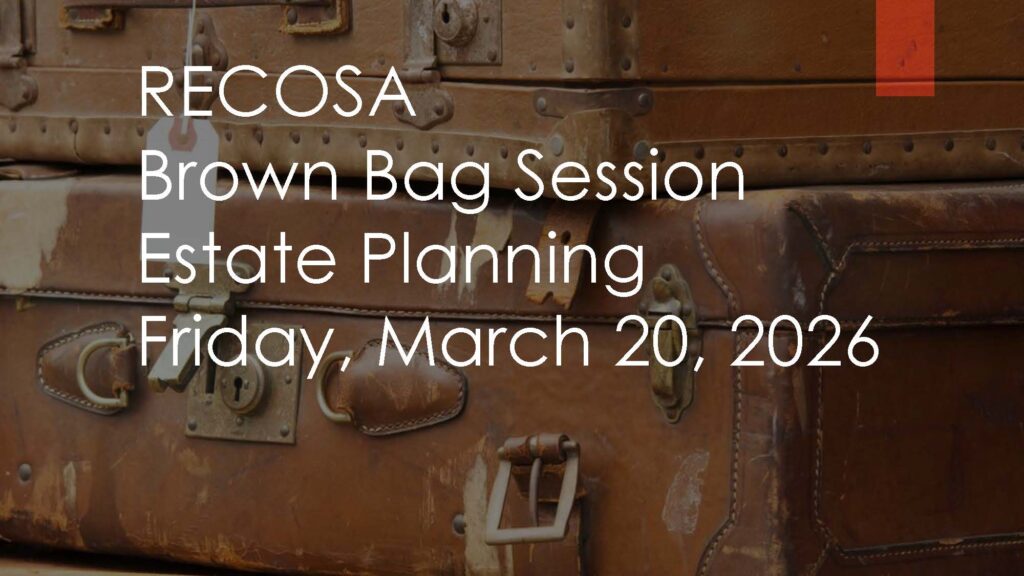 RECOSA
Brown Bag Session
Estate Planning
Friday, March 20, 2026